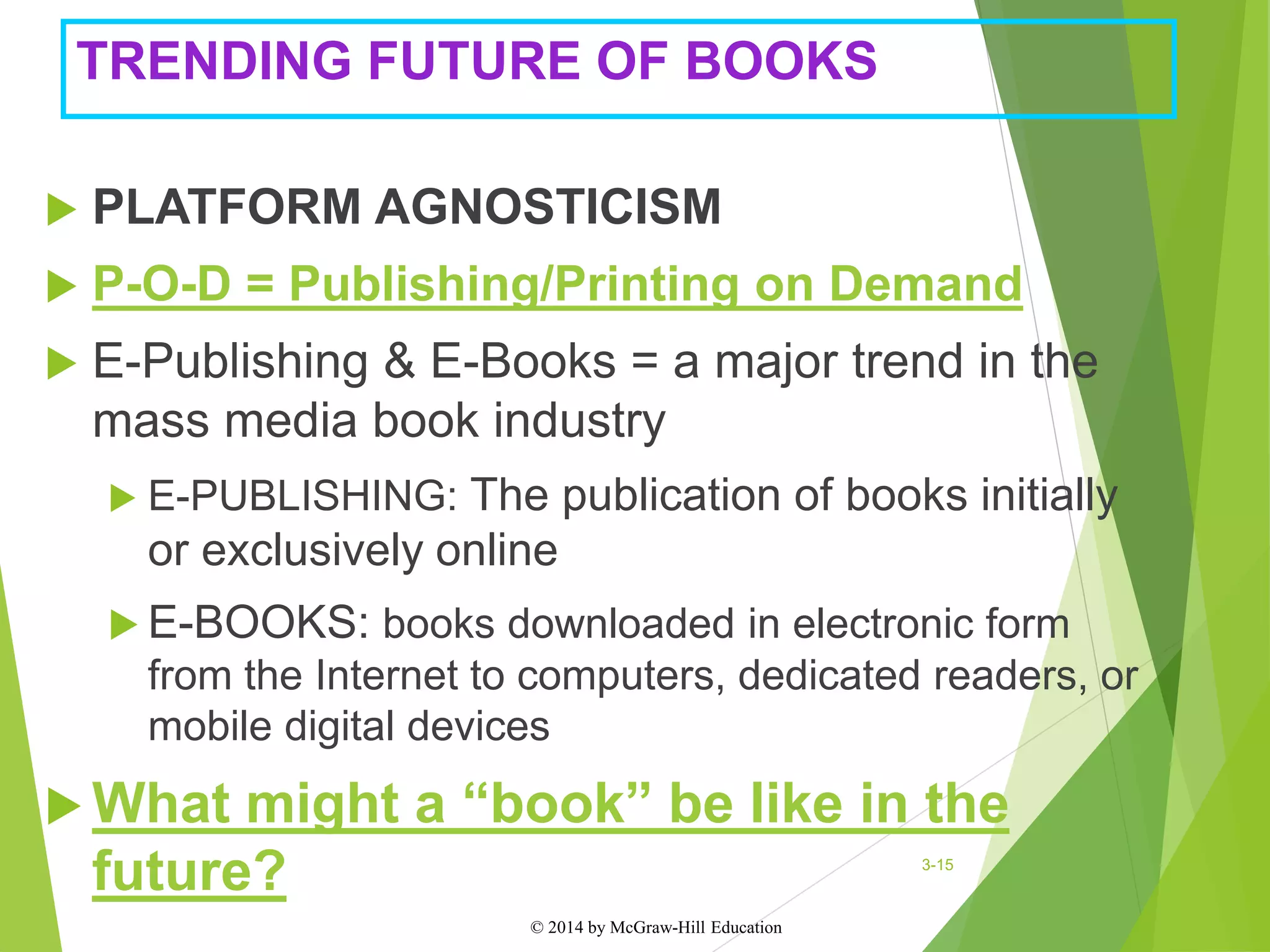 TRENDING FUTURE OF BOOKS

PLATFORM AGNOSTICISM

P-O-D = Publishing/Printing on Demand

E-Publishing & E-Books = a major trend in the mass media book industry

E-PUBLISHING: The publication of books initially or exclusively online

E-BOOKS: books downloaded in electronic form from the Internet to computers, dedicated readers, or mobile digital devices

What might a “book” be like in the future?

3-15

© 2014 by McGraw-Hill Education